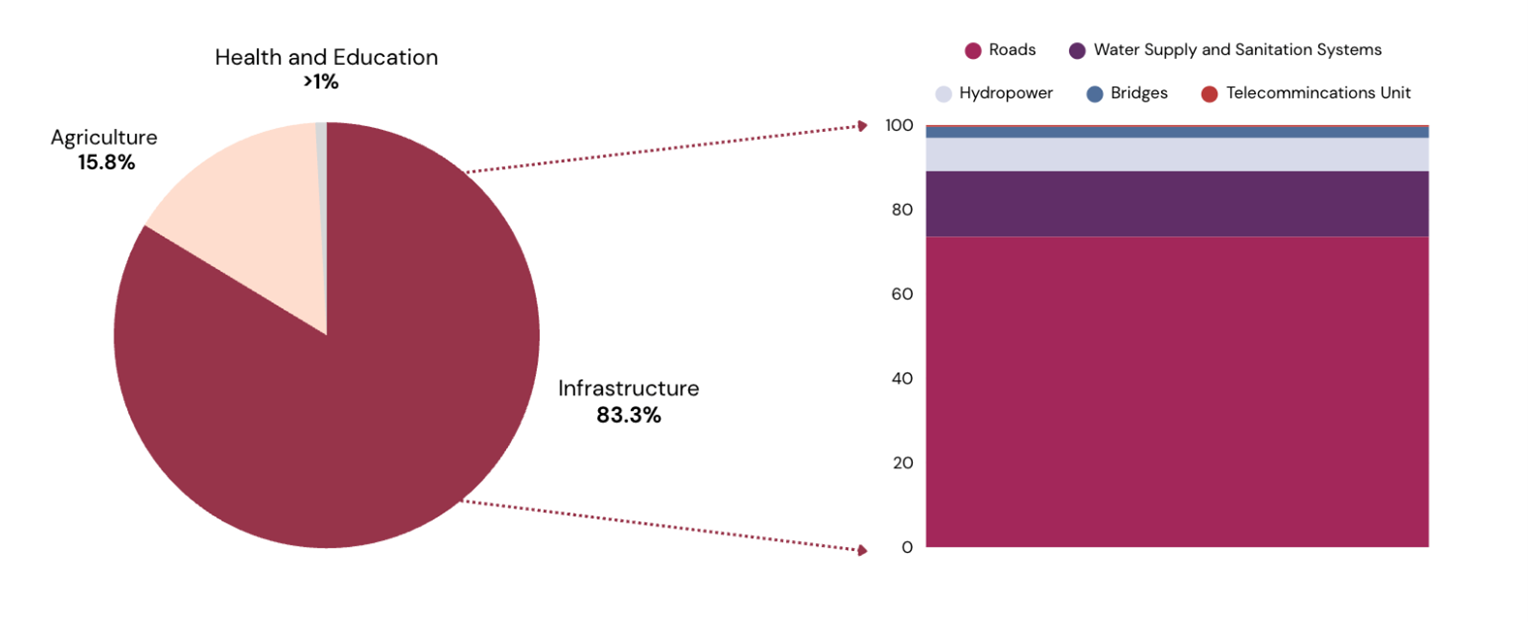 Health and Education
>1%

Agriculture
15.8%

Infrastructure
83.3%

Roads
Water Supply and Sanitation Systems
Hydropower
Bridges
Telecommincations Unit

100
80
60
40
20
0